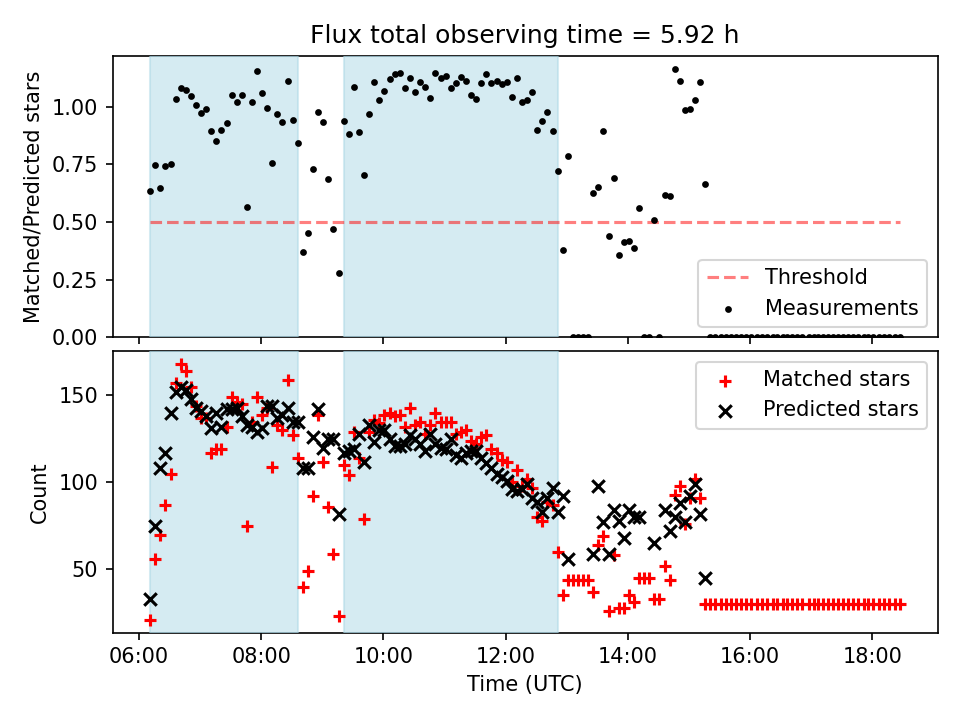 Flux total observing time = 5.92 h

Matched/Predicted stars

1.00
0.75
0.50
0.25
0.00

Threshold
Measurements

Count

150
100
50

Matched stars
Predicted stars

06:00 08:00 10:00 12:00 14:00 16:00 18:00

Time (UTC)